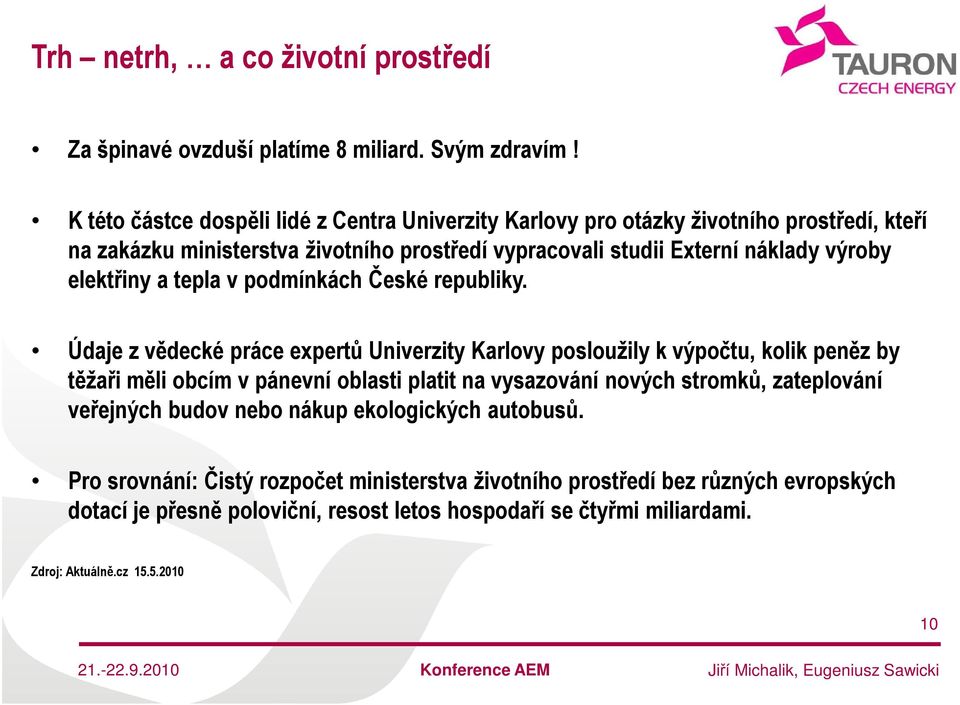 Trh – netrh, … a co životní prostředí

TAURON
CZECH ENERGY

• Za špinavé ovzduší platíme 8 miliard. Svým zdravím !

• K této částce dospěli lidé z Centra Univerzity Karlovy pro otázky životního prostředí, kteří na zakázku ministerstva životního prostředí vypracovali studii Externí náklady výroby elektřiny a tepla v podmínkách České republiky.

• Údaje z vědecké práce expertů Univerzity Karlovy posloužily k výpočtu, kolik peněz by těžaři měli obcím v pánevní oblasti platit na vysazování nových stromků, zateplování veřejných budov nebo nákup ekologických autobusů.

• Pro srovnání: Čistý rozpočet ministerstva životního prostředí bez různých evropských dotací je přesně poloviční, resost letos hospodaří se čtyřmi miliardami.

Zdroj: Aktuálně.cz 15.5.2010

10

21.-22.9.2010 Konference AEM Jiří Michalik, Eugeniusz Sawicki